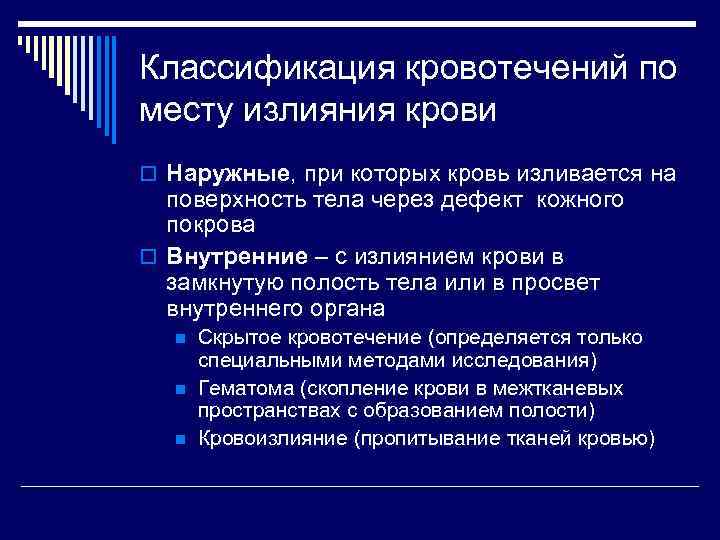 Классификация кровотечений по месту излияния крови

Наружные, при которых кровь изливается на поверхность тела через дефект кожного покрова

Внутренние – с излиянием крови в замкнутую полость тела или в просвет внутреннего органа

Скрытое кровотечение (определяется только специальными методами исследования)

Гематома (скопление крови в межтканевых пространствах с образованием полости)

Кровоизлияние (пропитывание тканей кровью)